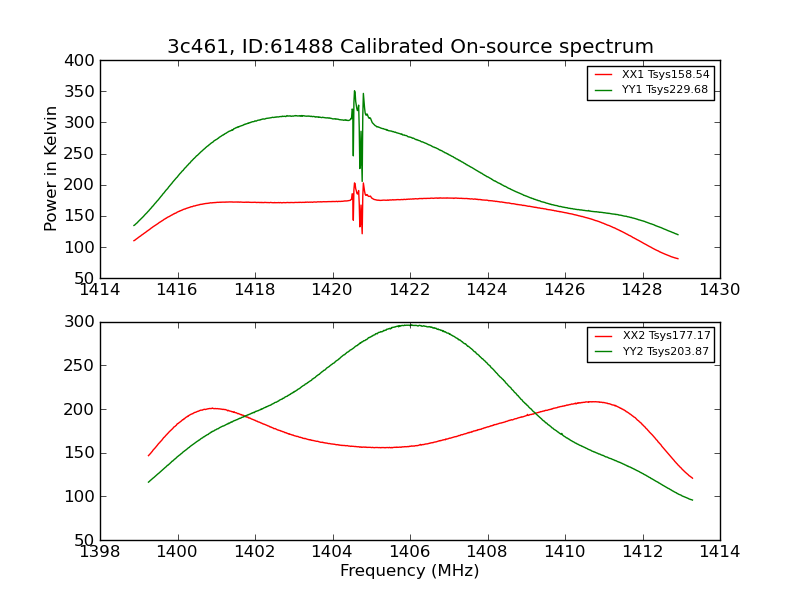 3c461, ID:61488 Calibrated On-source spectrum

XX1 Tsys158.54
YY1 Tsys229.68

Power in Kelvin

400
350
300
250
200
150
100
50

1414 1416 1418 1420 1422 1424 1426 1428 1430

XX2 Tsys177.17
YY2 Tsys203.87

300
250
200
150
100
50

1398 1400 1402 1404 1406 1408 1410 1412 1414

Frequency (MHz)